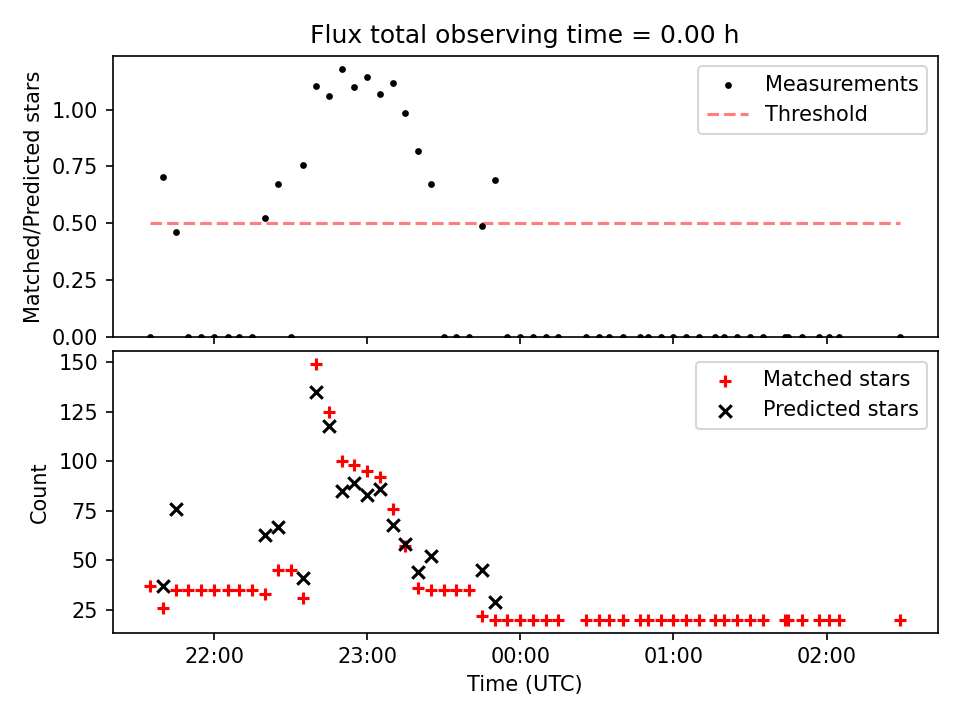 Flux total observing time = 0.00 h

Matched/Predicted stars

1.00
0.75
0.50
0.25
0.00

Measurements
Threshold

Count

150
125
100
75
50
25

Matched stars
Predicted stars

22:00
23:00
00:00
01:00
02:00

Time (UTC)